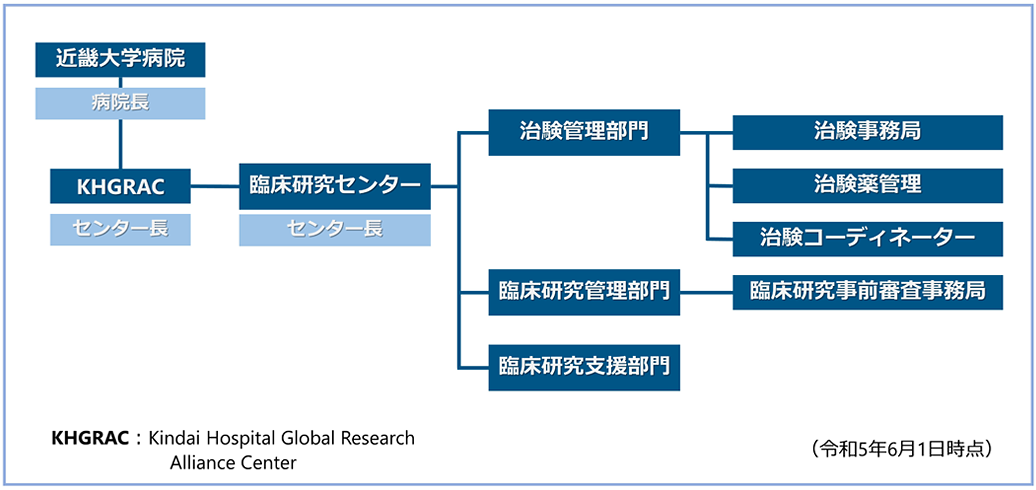 近畿大学病院
病院長
KHGRAC
センター長
臨床研究センター
センター長
治験管理部門
治験事務局
治験薬管理
治験コーディネーター
臨床研究管理部門
臨床研究事前審査事務局
臨床研究支援部門

KHGRAC：Kindai Hospital Global Research Alliance Center

（令和5年6月1日時点）